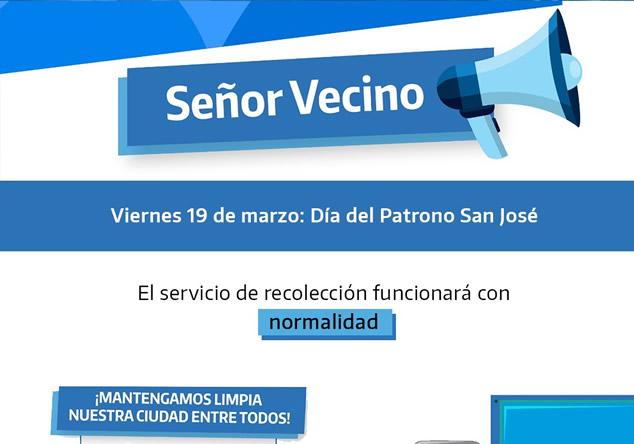 Señor Vecino

Viernes 19 de marzo: Día del Patrono San José

El servicio de recolección funcionará con normalidad

¡MANTENGAMOS LIMPIA NUESTRA CIUDAD ENTRE TODOS!